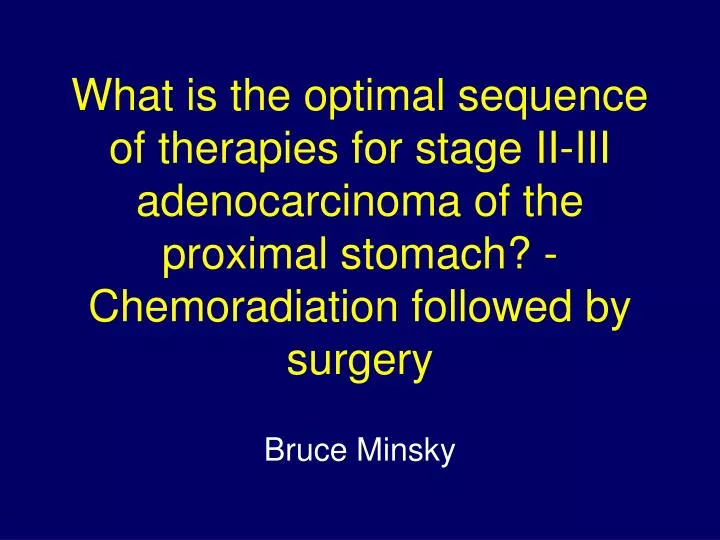 What is the optimal sequence of therapies for stage II-III adenocarcinoma of the proximal stomach? - Chemoradiation followed by surgery

Bruce Minsky